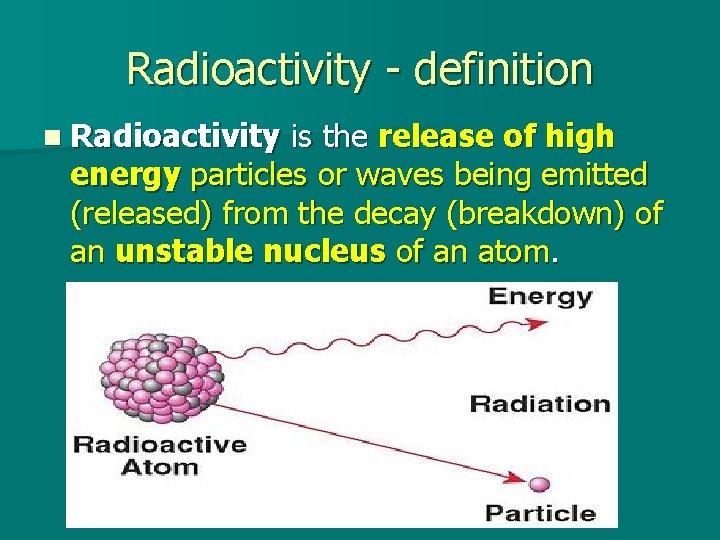 Radioactivity - definition

Radioactivity is the release of high energy particles or waves being emitted (released) from the decay (breakdown) of an unstable nucleus of an atom.

Energy

Radiation

Radioactive Atom

Particle